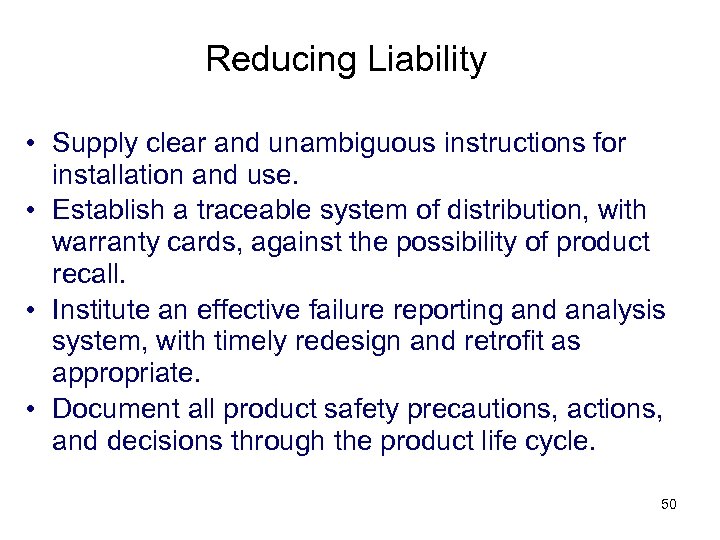 Reducing Liability

• Supply clear and unambiguous instructions for installation and use.
• Establish a traceable system of distribution, with warranty cards, against the possibility of product recall.
• Institute an effective failure reporting and analysis system, with timely redesign and retrofit as appropriate.
• Document all product safety precautions, actions, and decisions through the product life cycle.

50